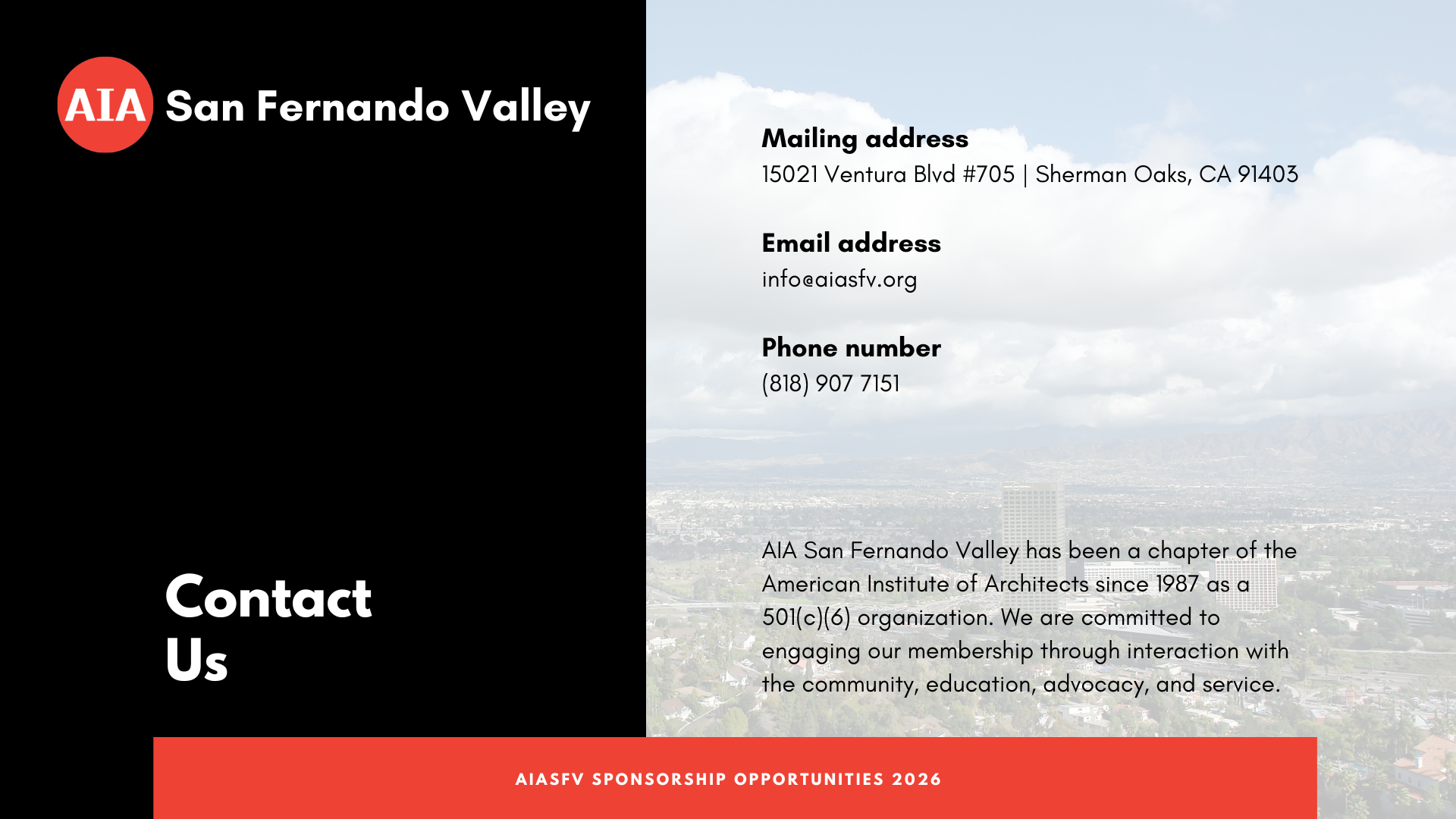 AIA San Fernando Valley

Contact Us

Mailing address
15021 Ventura Blvd #705 | Sherman Oaks, CA 91403

Email address
info@aiasfv.org

Phone number
(818) 907 7151

AIA San Fernando Valley has been a chapter of the American Institute of Architects since 1987 as a 501(c)(6) organization. We are committed to engaging our membership through interaction with the community, education, advocacy, and service.

AIASFV SPONSORSHIP OPPORTUNITIES 2026